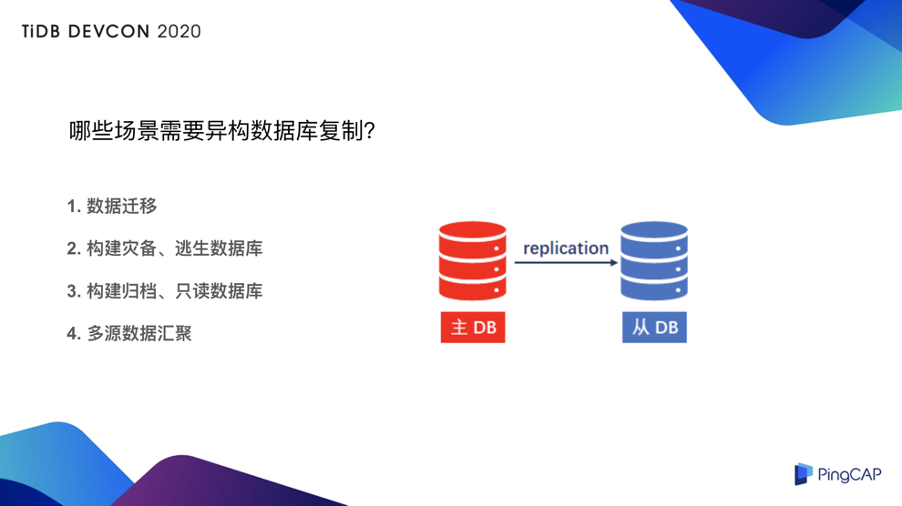 TiDB DEVCON 2020

哪些场景需要异构数据库复制?

1. 数据迁移

2. 构建灾备、逃生数据库

3. 构建归档、只读数据库

4. 多源数据汇聚

replication

主 DB

从 DB

PingCAP